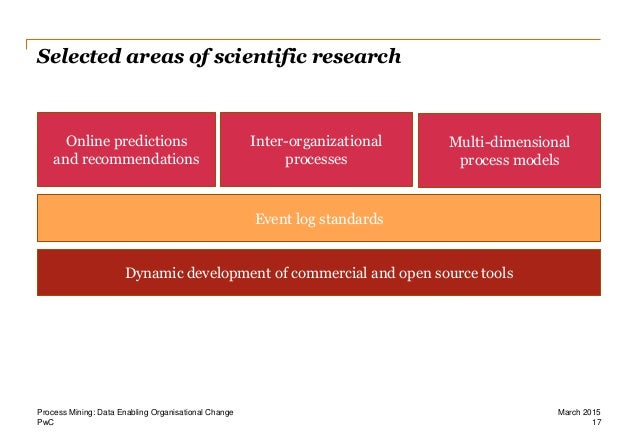 Selected areas of scientific research

Online predictions and recommendations

Inter-organizational processes

Multi-dimensional process models

Event log standards

Dynamic development of commercial and open source tools

Process Mining: Data Enabling Organisational Change
PwC

March 2015
17